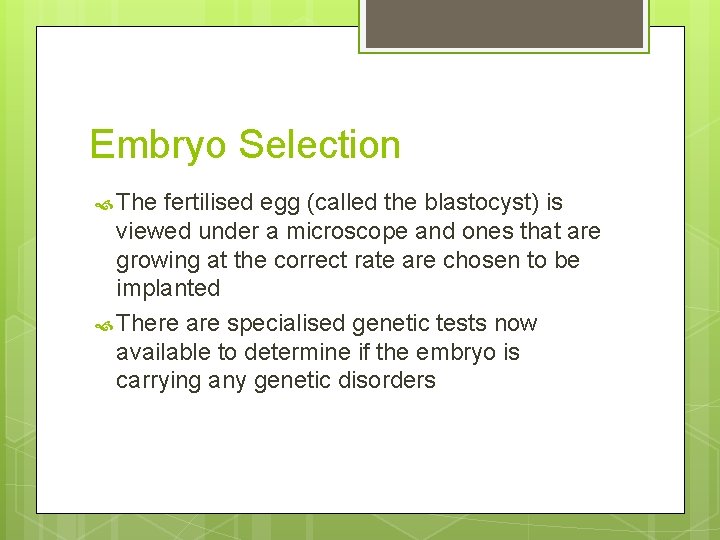 Embryo Selection

The fertilised egg (called the blastocyst) is viewed under a microscope and ones that are growing at the correct rate are chosen to be implanted

There are specialised genetic tests now available to determine if the embryo is carrying any genetic disorders